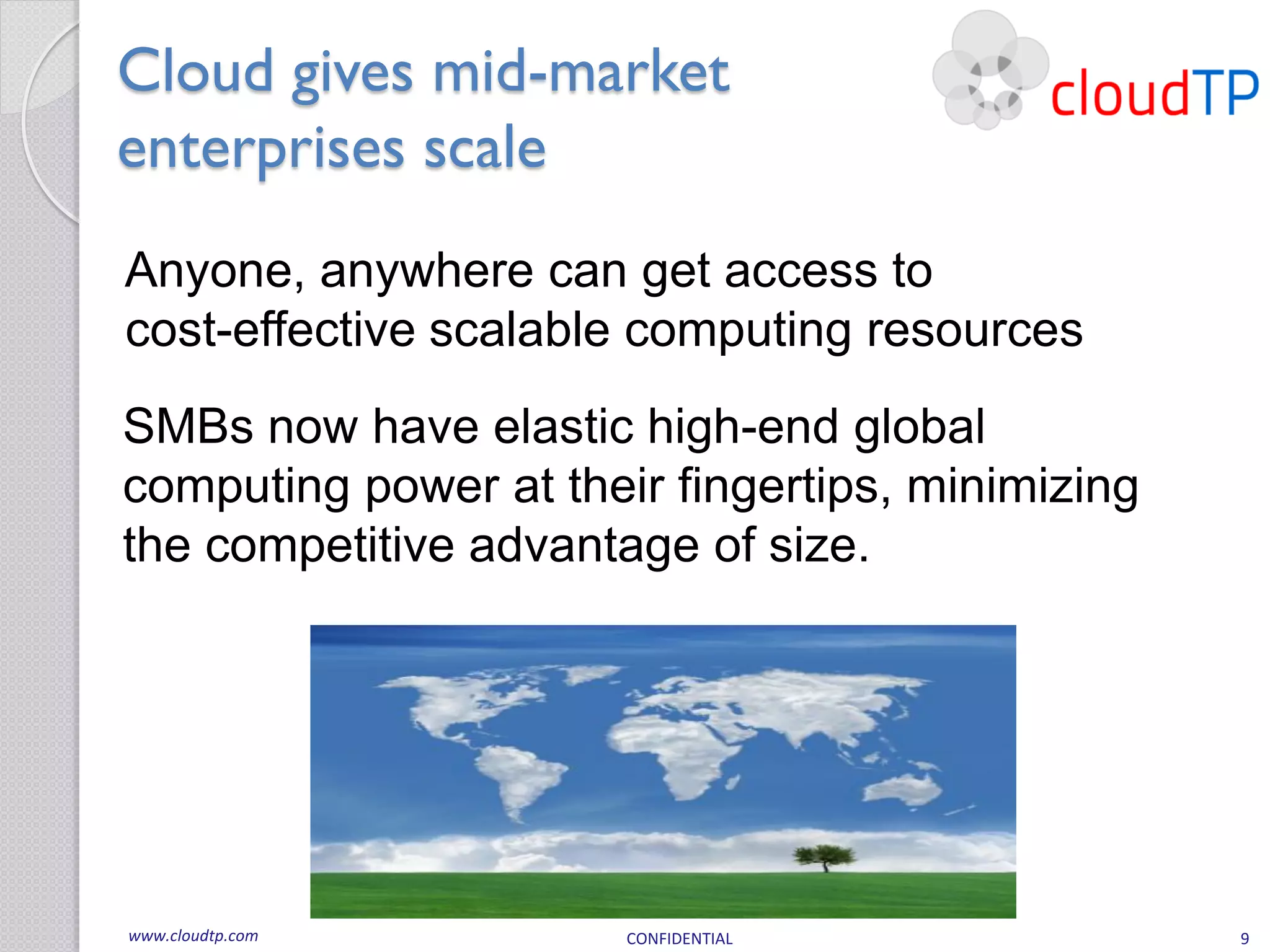 Cloud gives mid-market enterprises scale

cloudTP

Anyone, anywhere can get access to cost-effective scalable computing resources

SMBs now have elastic high-end global computing power at their fingertips, minimizing the competitive advantage of size.

www.cloudtp.com

CONFIDENTIAL

9